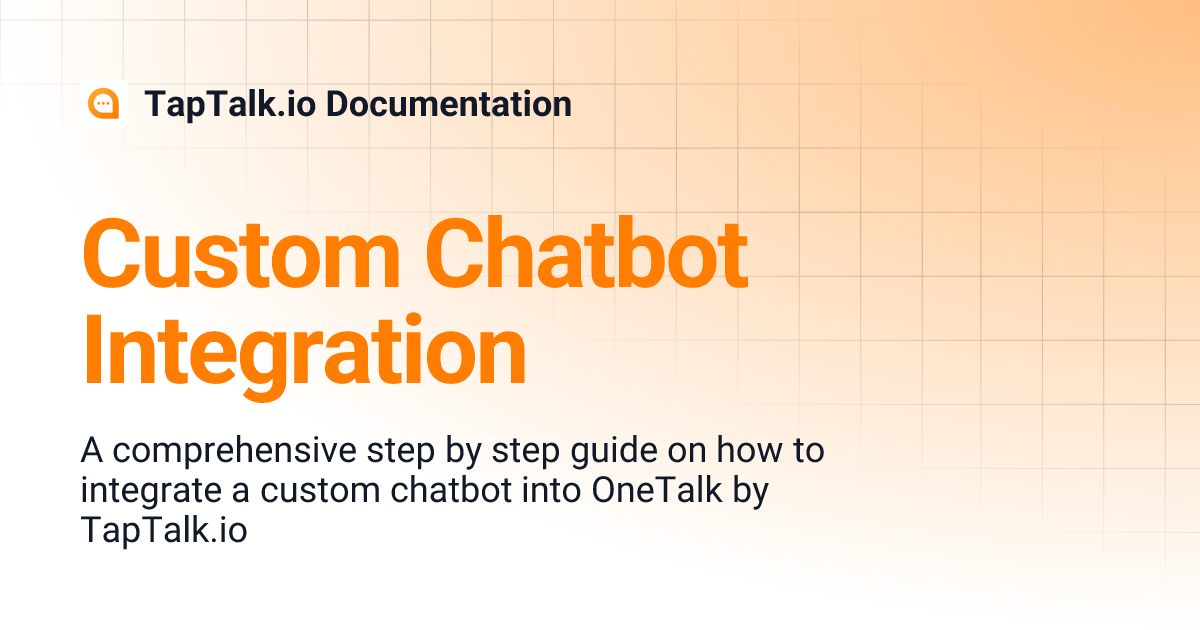 TapTalk.io Documentation

Custom Chatbot Integration

A comprehensive step by step guide on how to integrate a custom chatbot into OneTalk by TapTalk.io